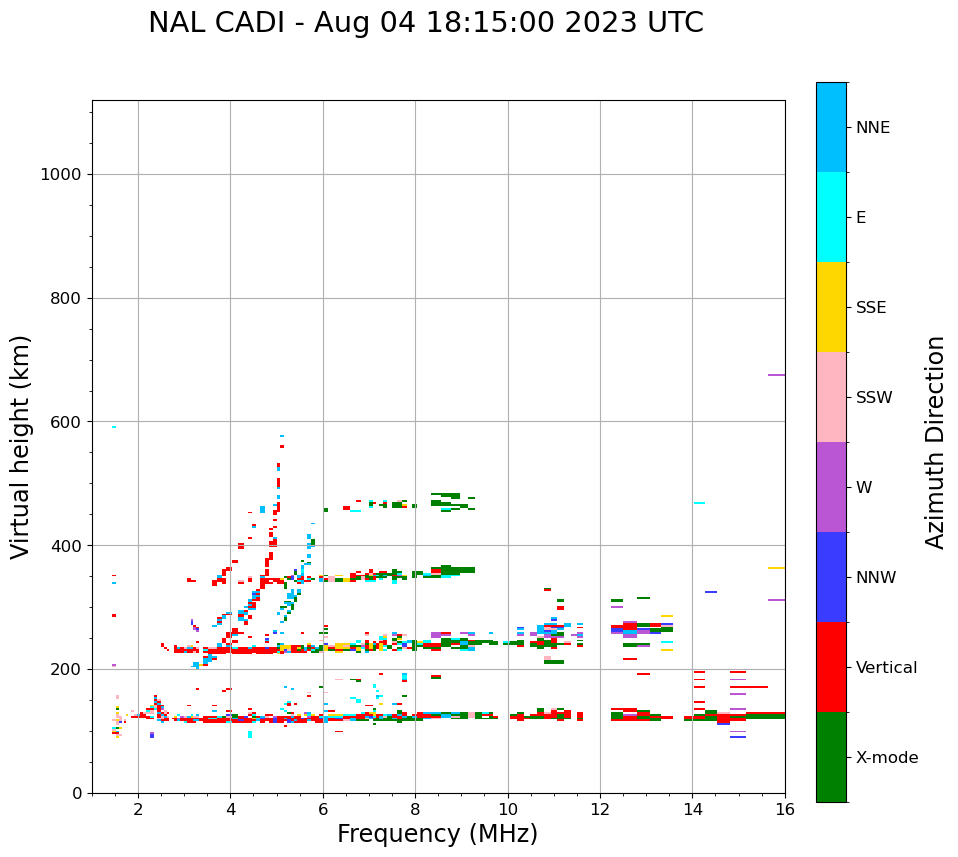 NAL CADI - Aug 04 18:15:00 2023 UTC

Virtual height (km)

1000
800
600
400
200
0

2
4
6
8
10
12
14
16

Frequency (MHz)

NNE
E
SSE
SSW
W
NNW
Vertical
X-mode

Azimuth Direction